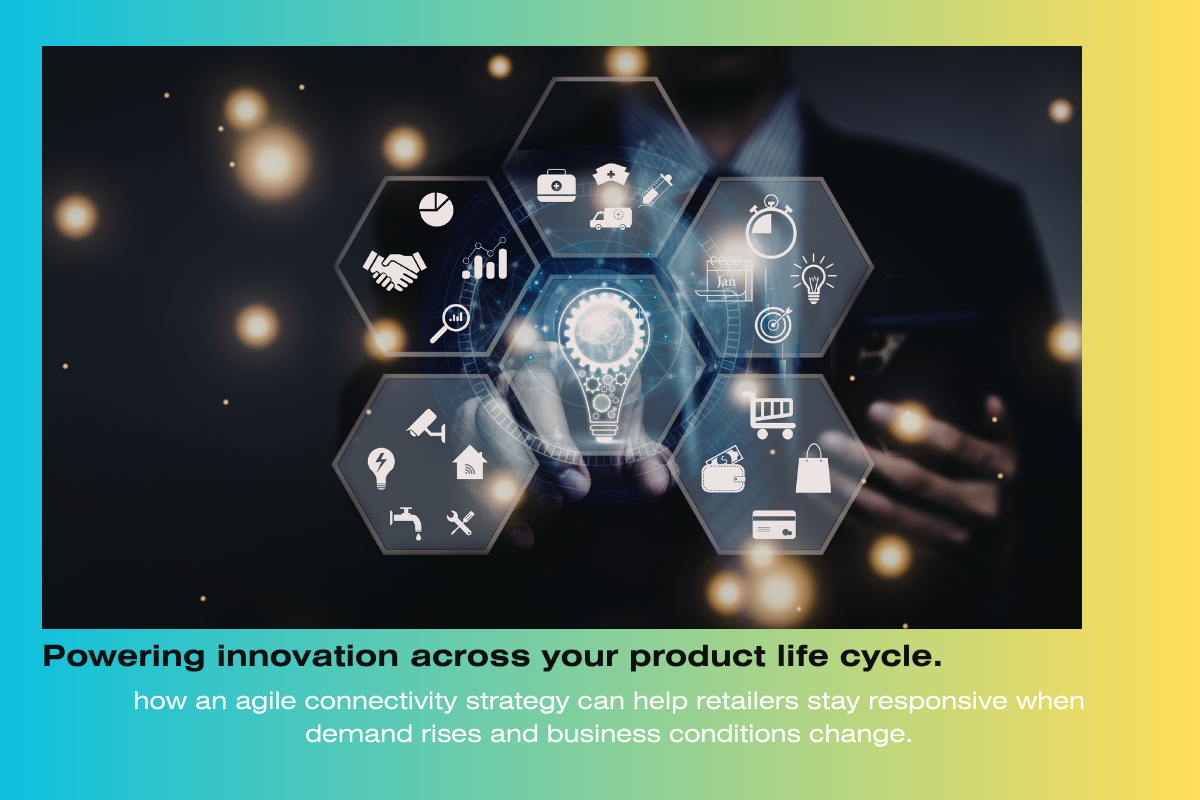 Jan

Powering innovation across your product life cycle.

how an agile connectivity strategy can help retailers stay responsive when demand rises and business conditions change.